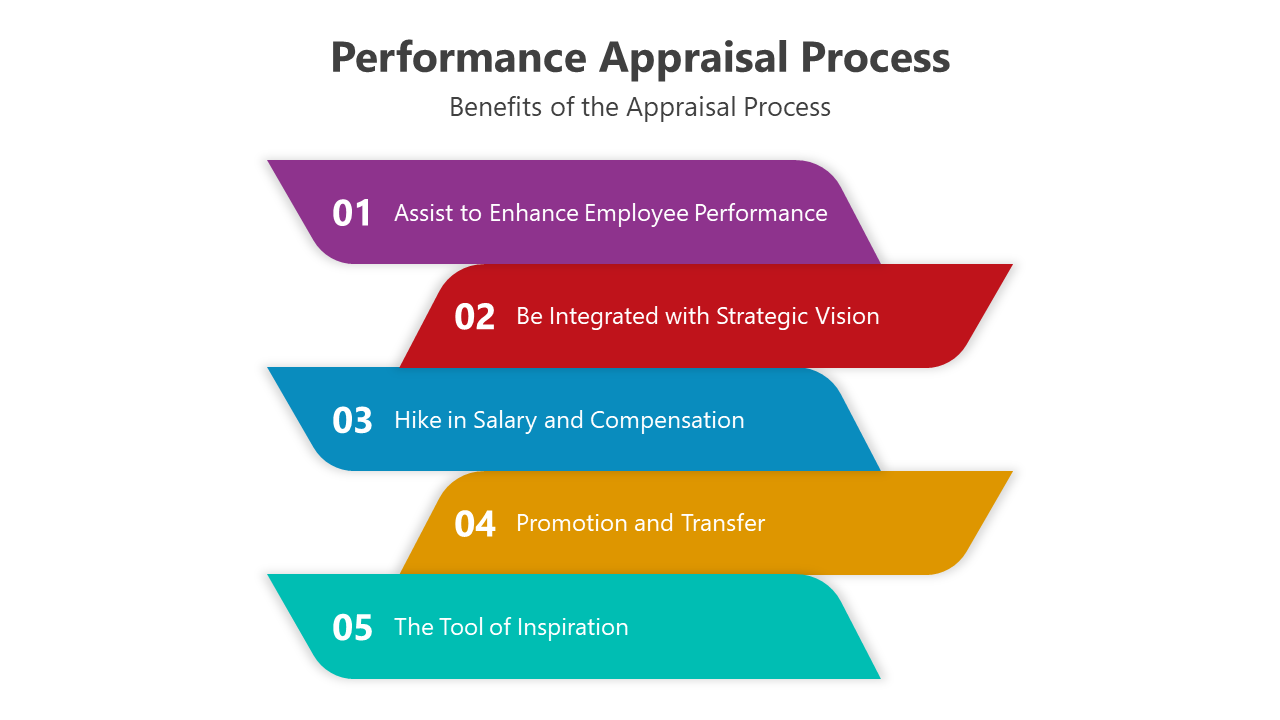 Performance Appraisal Process

Benefits of the Appraisal Process

01 Assist to Enhance Employee Performance

02 Be Integrated with Strategic Vision

03 Hike in Salary and Compensation

04 Promotion and Transfer

05 The Tool of Inspiration